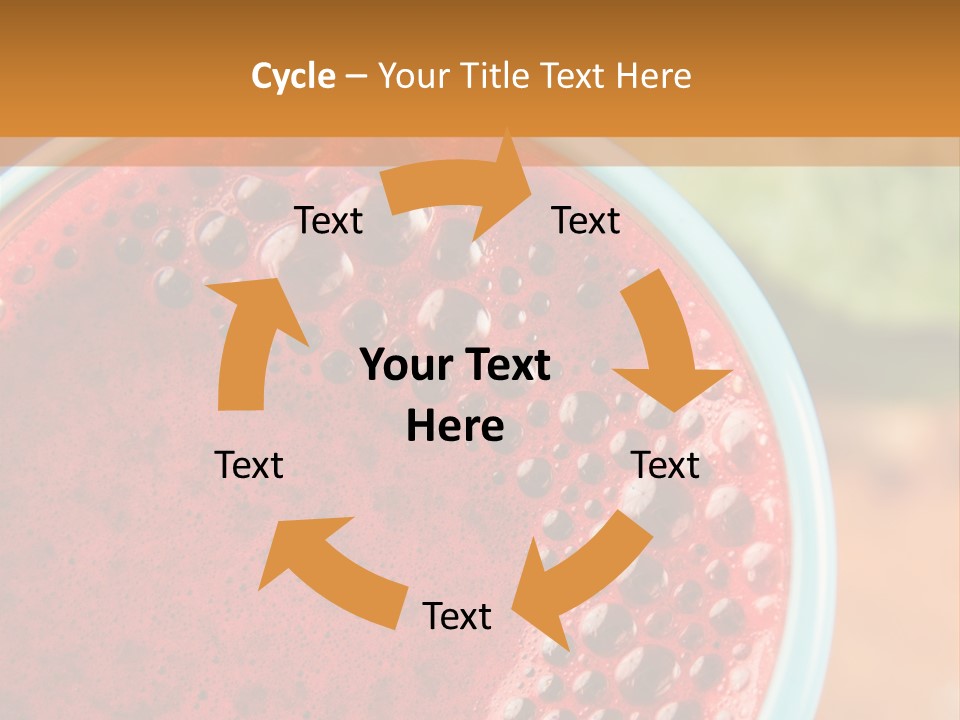 Cycle – Your Title Text Here

Text

Text

Your Text Here

Text

Text

Text